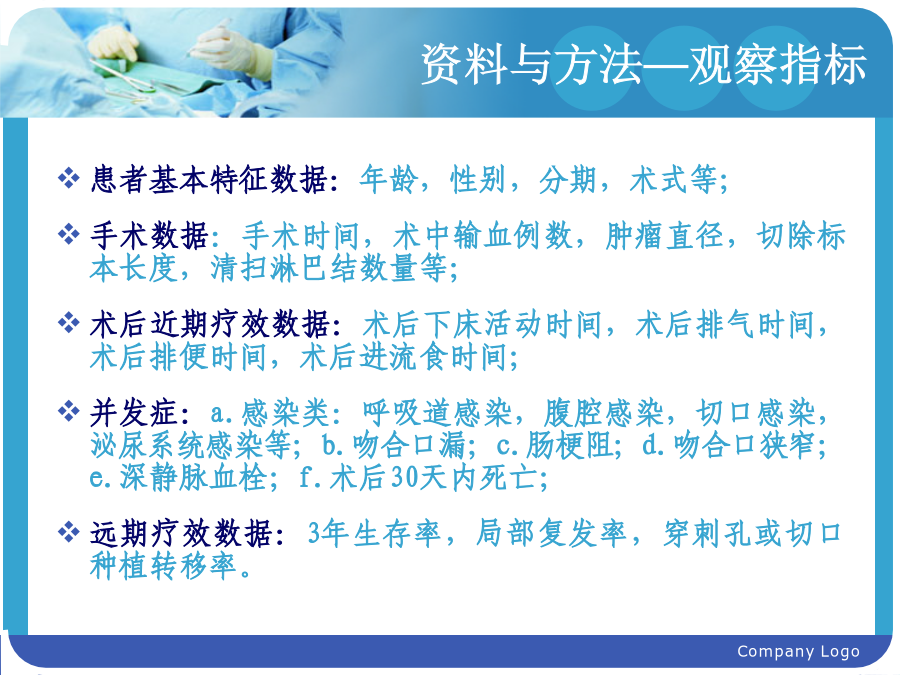 资料与方法—观察指标

❖ 患者基本特征数据：年龄，性别，分期，术式等；

❖ 手术数据：手术时间，术中输血例数，肿瘤直径，切除标本长度，清扫淋巴结数量等；

❖ 术后近期疗效数据：术后下床活动时间，术后排气时间，术后排便时间，术后进流食时间；

❖ 并发症：a.感染类：呼吸道感染，腹腔感染，切口感染，泌尿系统感染等；b.吻合口漏；c.肠梗阻；d.吻合口狭窄；e.深静脉血栓；f.术后30天内死亡；

❖ 远期疗效数据：3年生存率，局部复发率，穿刺孔或切口种植转移率。

Company Logo